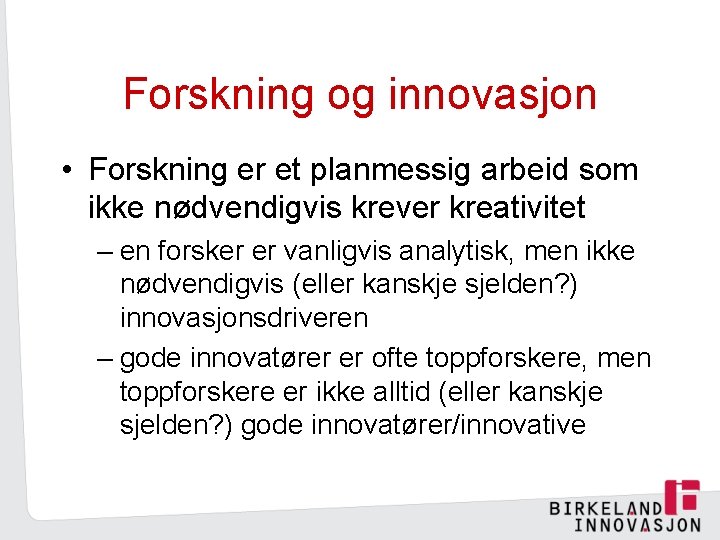 Forskning og innovasjon

• Forskning er et planmessig arbeid som ikke nødvendigvis krever kreativitet

– en forsker er vanligvis analytisk, men ikke nødvendigvis (eller kanskje sjelden?) innovasjonsdriveren

– gode innovatører er ofte toppforskere, men toppforskere er ikke alltid (eller kanskje sjelden?) gode innovatører/innovative

BIRKELAND INNOVASJON